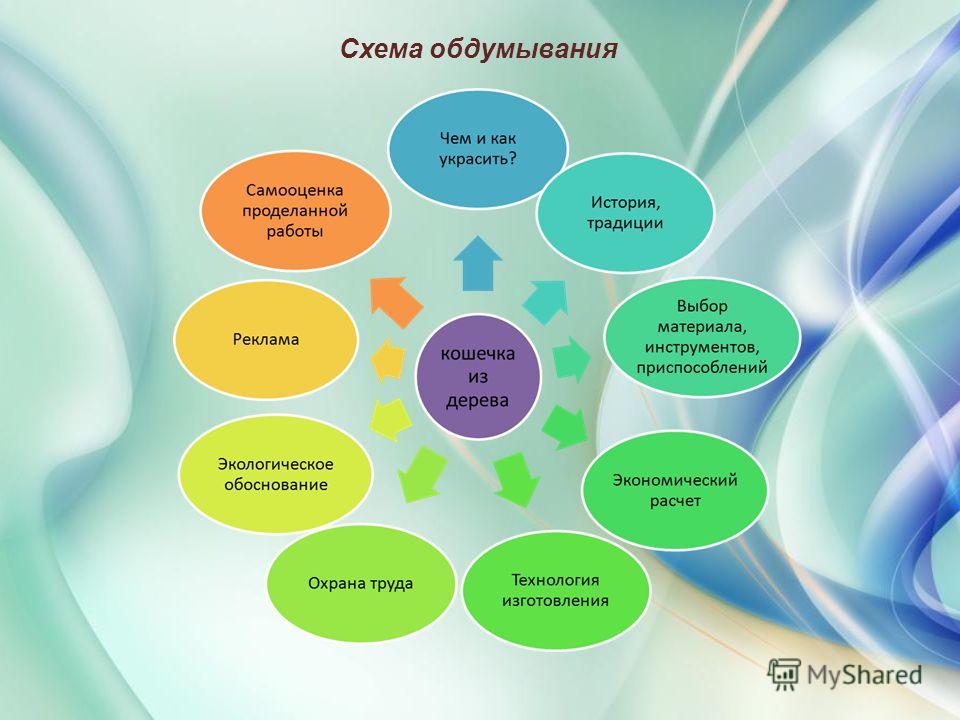 Схема обдумывания

кошечка из дерева

Чем и как украсить?

История, традиции

Выбор материала, инструментов, приспособлений

Экономический расчет

Технология изготовления

Охрана труда

Экологическое обоснование

Реклама

Самооценка проделанной работы

MyShared